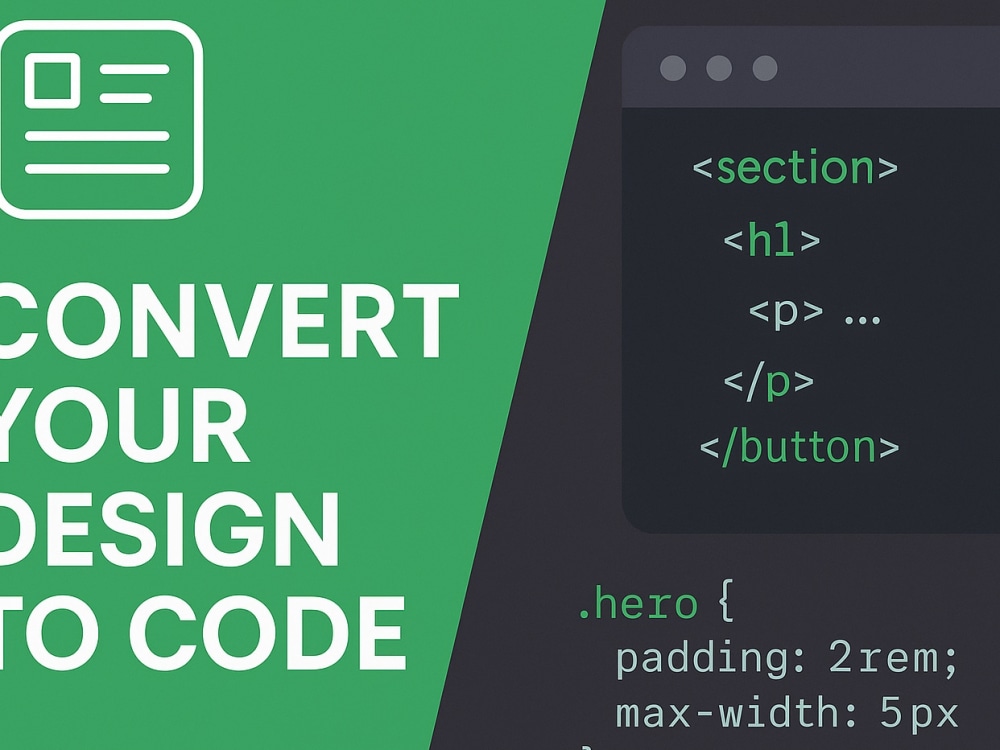 CONVERT YOUR DESIGN TO CODE

<section>
<h1>
<p> …
</p>
</button>

.hero {
padding: 2rem;
max-width: 5px